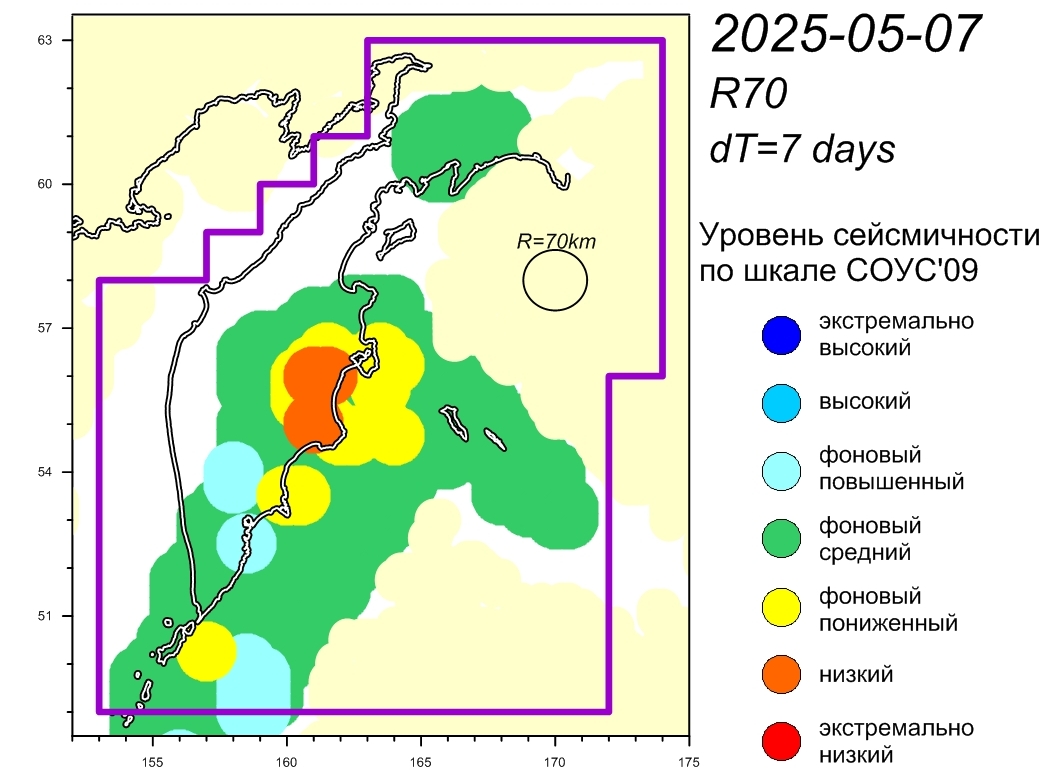 2025-05-07
R70
dT=7 days

Уровень сейсмичности по шкале СОУС'09

экстремально высокий
высокий
фоновый повышенный
фоновый средний
фоновый пониженный
низкий
экстремально низкий

R=70km

63
60
57
54
51

155
160
165
170
175